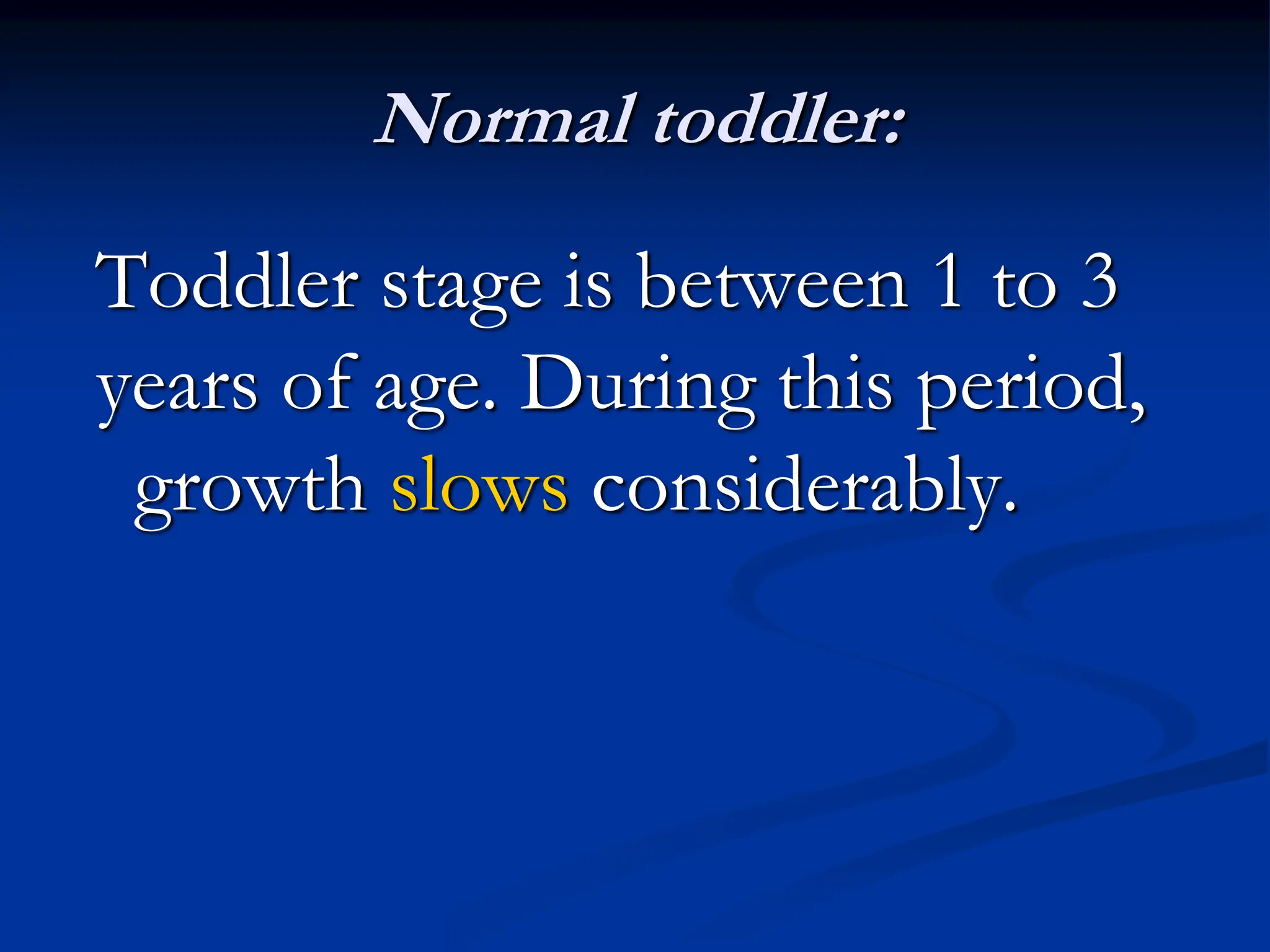 Normal toddler:

Toddler stage is between 1 to 3 years of age. During this period, growth slows considerably.